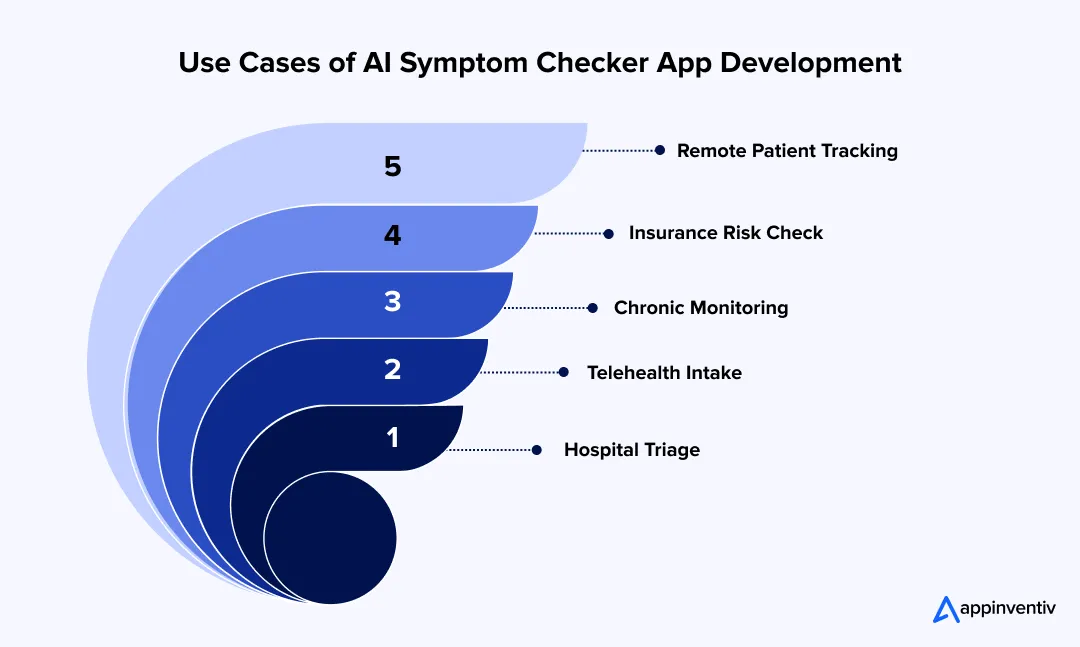 Use Cases of AI Symptom Checker App Development

5 Remote Patient Tracking

4 Insurance Risk Check

3 Chronic Monitoring

2 Telehealth Intake

1 Hospital Triage

appinventiv